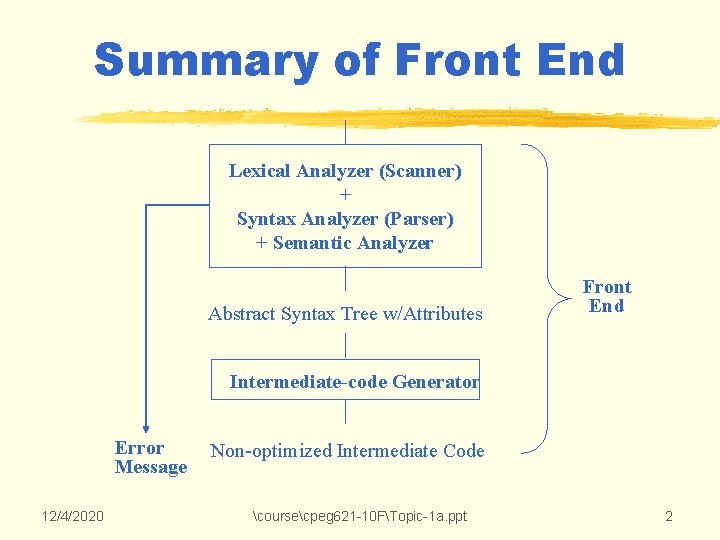 Summary of Front End

Lexical Analyzer (Scanner)
+
Syntax Analyzer (Parser)
+ Semantic Analyzer

Abstract Syntax Tree w/Attributes

Intermediate-code Generator

Non-optimized Intermediate Code

Front End

Error Message

12/4/2020

\course\cpeg621-10F\Topic-1a.ppt

2